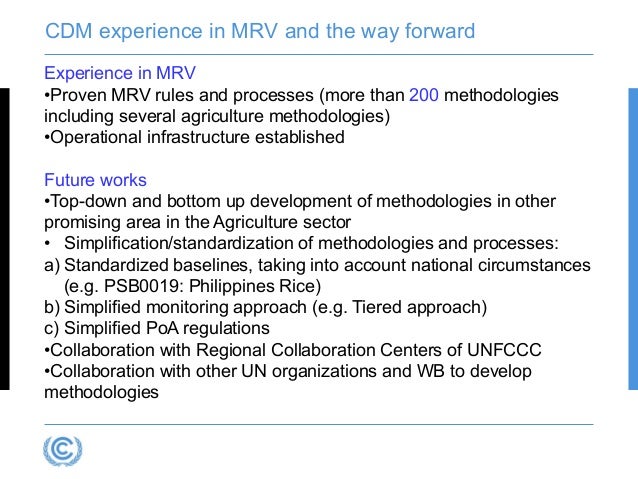 CDM experience in MRV and the way forward

Experience in MRV
•Proven MRV rules and processes (more than 200 methodologies including several agriculture methodologies)
•Operational infrastructure established

Future works
•Top-down and bottom up development of methodologies in other promising area in the Agriculture sector
• Simplification/standardization of methodologies and processes:
a) Standardized baselines, taking into account national circumstances (e.g. PSB0019: Philippines Rice)
b) Simplified monitoring approach (e.g. Tiered approach)
c) Simplified PoA regulations
•Collaboration with Regional Collaboration Centers of UNFCCC
•Collaboration with other UN organizations and WB to develop methodologies